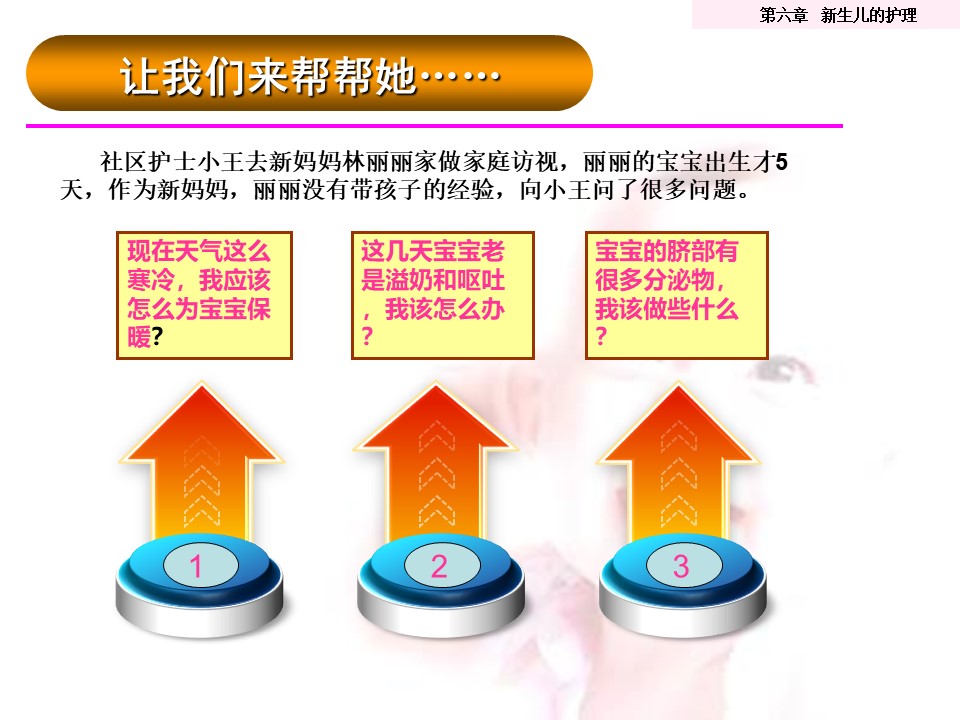 第六章　新生儿的护理

让我们来帮帮她……

社区护士小王去新妈妈林丽丽家做家庭访视，丽丽的宝宝出生才5天，作为新妈妈，丽丽没有带孩子的经验，向小王问了很多问题。

现在天气这么寒冷，我应该怎么为宝宝保暖?

这几天宝宝老是溢奶和呕吐，我该怎么办?

宝宝的脐部有很多分泌物，我该做些什么?

1

2

3